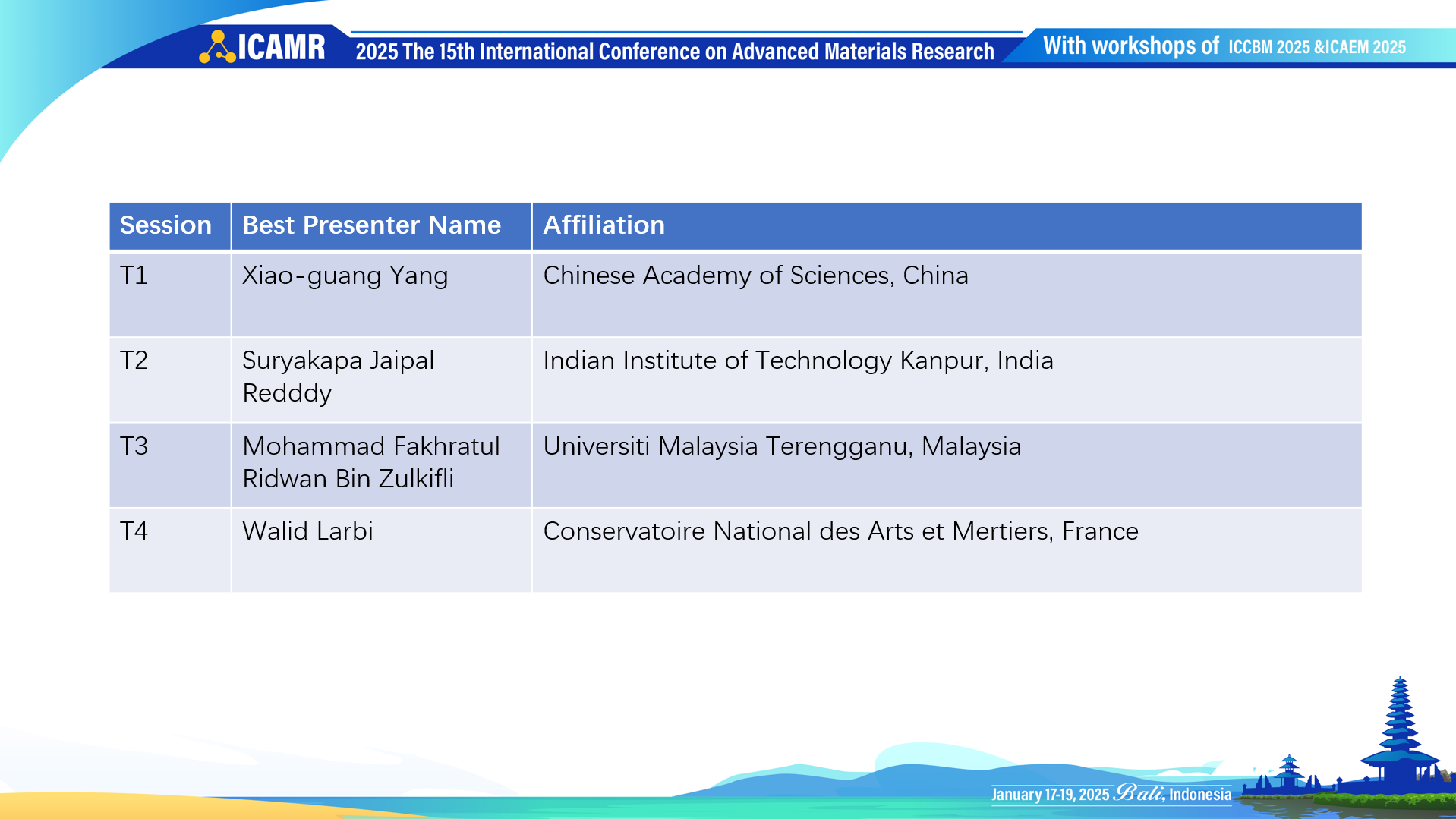 ICAMR 2025 The 15th International Conference on Advanced Materials Research With workshops of ICCBM 2025 &ICAEM 2025

| Session | Best Presenter Name | Affiliation |
|---|---|---|
| T1 | Xiao-guang Yang | Chinese Academy of Sciences, China |
| T2 | Suryakapa Jaipal Redddy | Indian Institute of Technology Kanpur, India |
| T3 | Mohammad Fakhratul Ridwan Bin Zulkifli | Universiti Malaysia Terengganu, Malaysia |
| T4 | Walid Larbi | Conservatoire National des Arts et Mertiers, France |

January 17-19, 2025 Bali, Indonesia